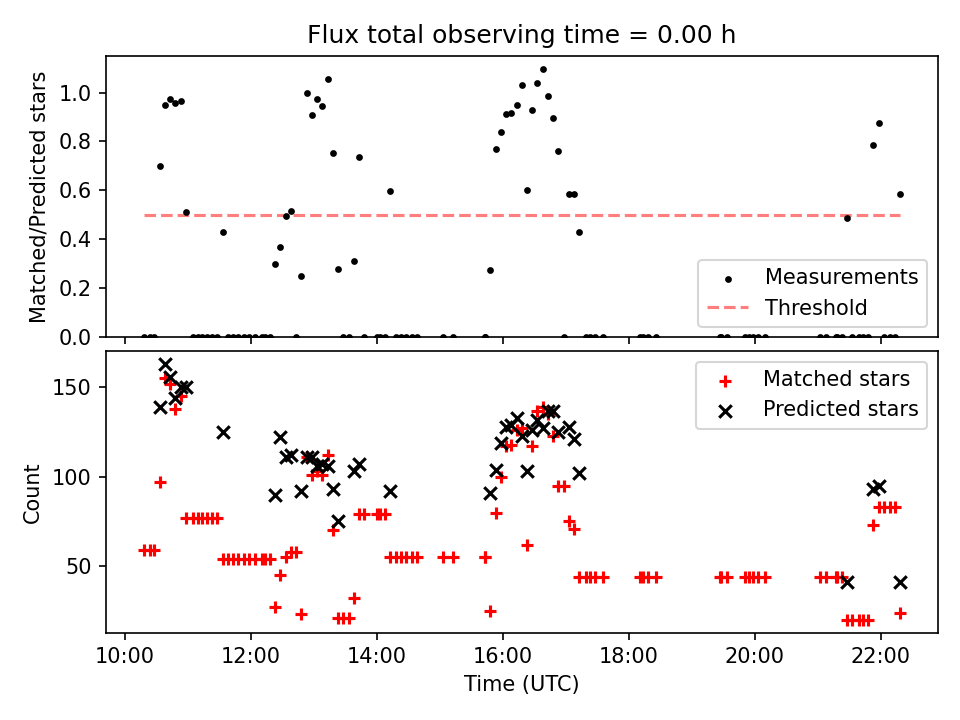 Flux total observing time = 0.00 h

Matched/Predicted stars

1.0
0.8
0.6
0.4
0.2
0.0

Measurements
Threshold

Count

150
100
50

Matched stars
Predicted stars

10:00
12:00
14:00
16:00
18:00
20:00
22:00

Time (UTC)